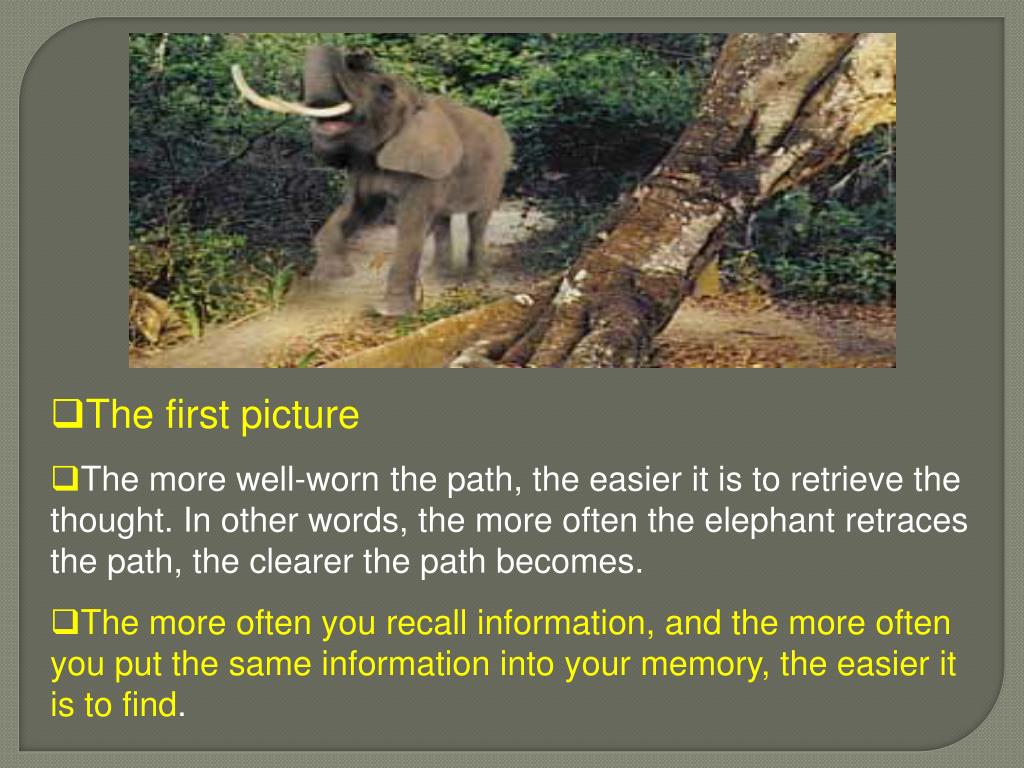 ❑The first picture

❑The more well-worn the path, the easier it is to retrieve the thought. In other words, the more often the elephant retraces the path, the clearer the path becomes.

❑The more often you recall information, and the more often you put the same information into your memory, the easier it is to find.